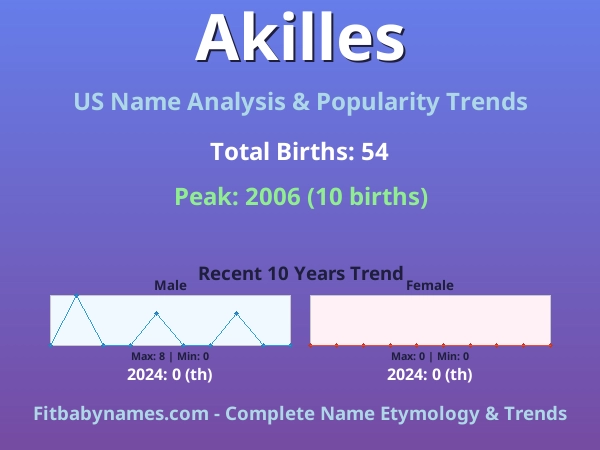 Akilles

US Name Analysis & Popularity Trends

Total Births: 54

Peak: 2006 (10 births)

Recent 10 Years Trend

Male

Max: 8 | Min: 0

2024: 0 (th)

Female

Max: 0 | Min: 0

2024: 0 (th)

Fitbabynames.com - Complete Name Etymology & Trends